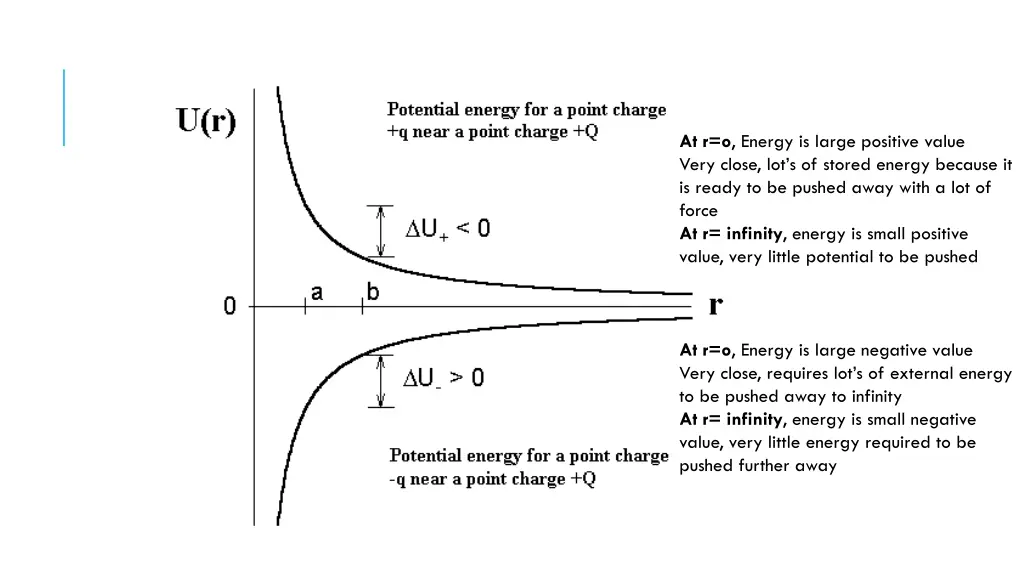 U(r)

Potential energy for a point charge +q near a point charge +Q

$\Delta U_+ < 0$

0 a b

r

$\Delta U_- > 0$

Potential energy for a point charge -q near a point charge +Q

At r=o, Energy is large positive value
Very close, lot's of stored energy because it is ready to be pushed away with a lot of force
At r= infinity, energy is small positive value, very little potential to be pushed

At r=o, Energy is large negative value
Very close, requires lot's of external energy to be pushed away to infinity
At r= infinity, energy is small negative value, very little energy required to be pushed further away